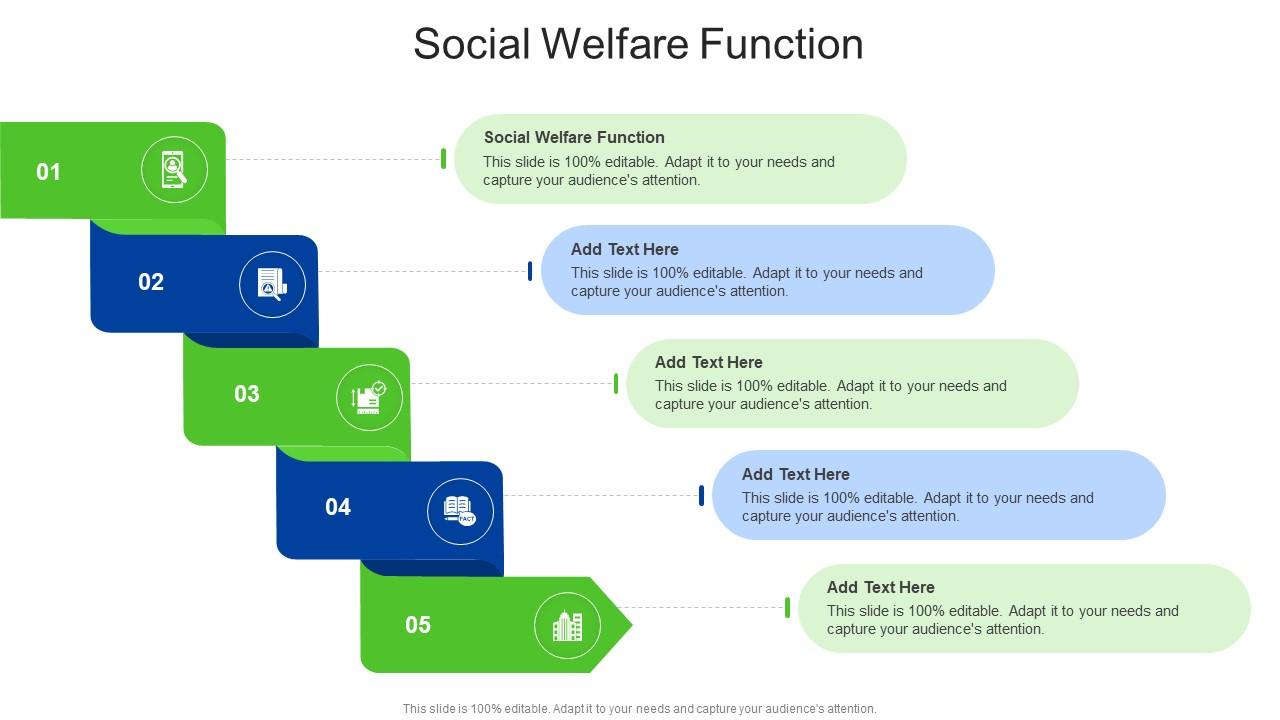 Social Welfare Function

01

Social Welfare Function
This slide is 100% editable. Adapt it to your needs and capture your audience's attention.

02

Add Text Here
This slide is 100% editable. Adapt it to your needs and capture your audience's attention.

03

Add Text Here
This slide is 100% editable. Adapt it to your needs and capture your audience's attention.

04

FACT

Add Text Here
This slide is 100% editable. Adapt it to your needs and capture your audience's attention.

05

Add Text Here
This slide is 100% editable. Adapt it to your needs and capture your audience's attention.

This slide is 100% editable. Adapt it to your needs and capture your audience's attention.